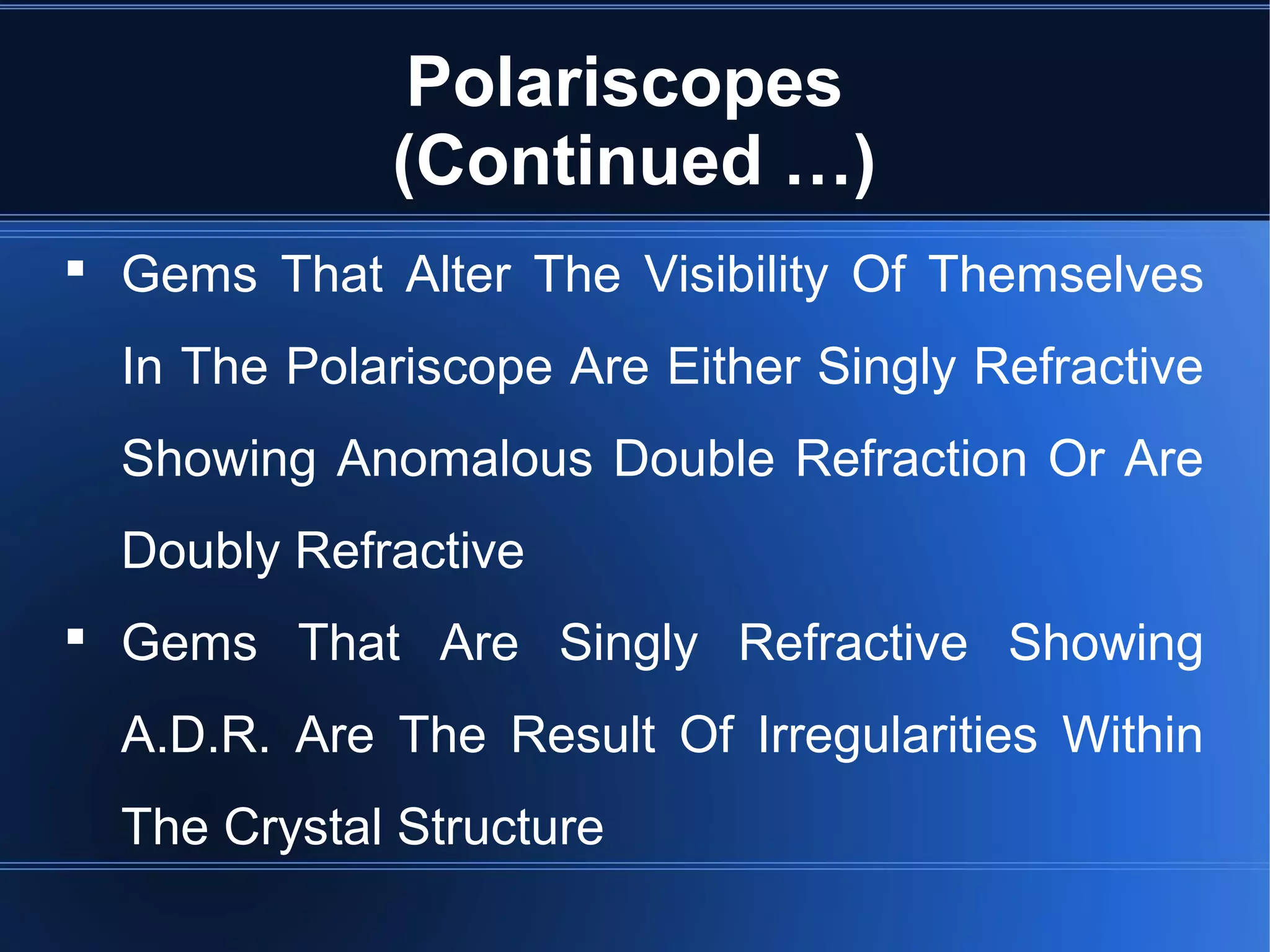 Polariscopes
(Continued ...)

▪ Gems That Alter The Visibility Of Themselves In The Polariscope Are Either Singly Refractive Showing Anomalous Double Refraction Or Are Doubly Refractive

▪ Gems That Are Singly Refractive Showing A.D.R. Are The Result Of Irregularities Within The Crystal Structure